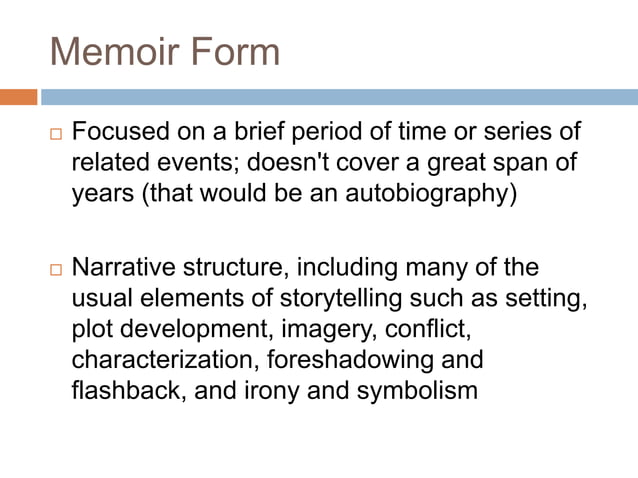 Memoir Form

□ Focused on a brief period of time or series of related events; doesn't cover a great span of years (that would be an autobiography)

□ Narrative structure, including many of the usual elements of storytelling such as setting, plot development, imagery, conflict, characterization, foreshadowing and flashback, and irony and symbolism